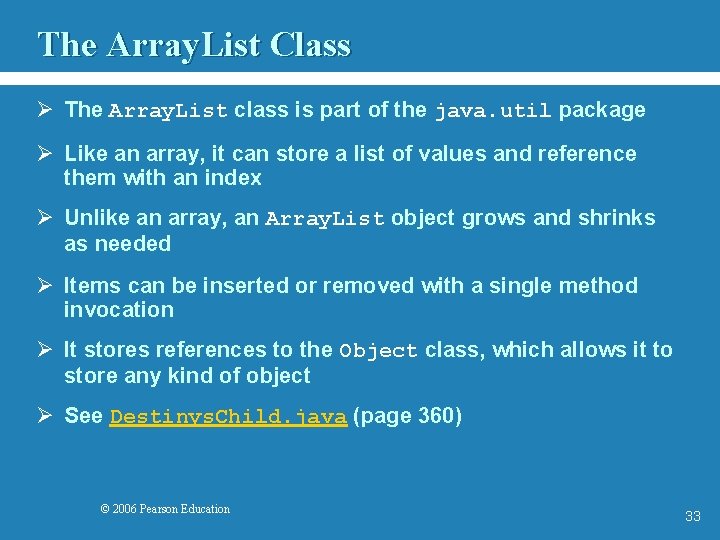 The ArrayList Class

➢ The ArrayList class is part of the java.util package

➢ Like an array, it can store a list of values and reference them with an index

➢ Unlike an array, an ArrayList object grows and shrinks as needed

➢ Items can be inserted or removed with a single method invocation

➢ It stores references to the Object class, which allows it to store any kind of object

➢ See DestinysChild.java (page 360)

© 2006 Pearson Education

33